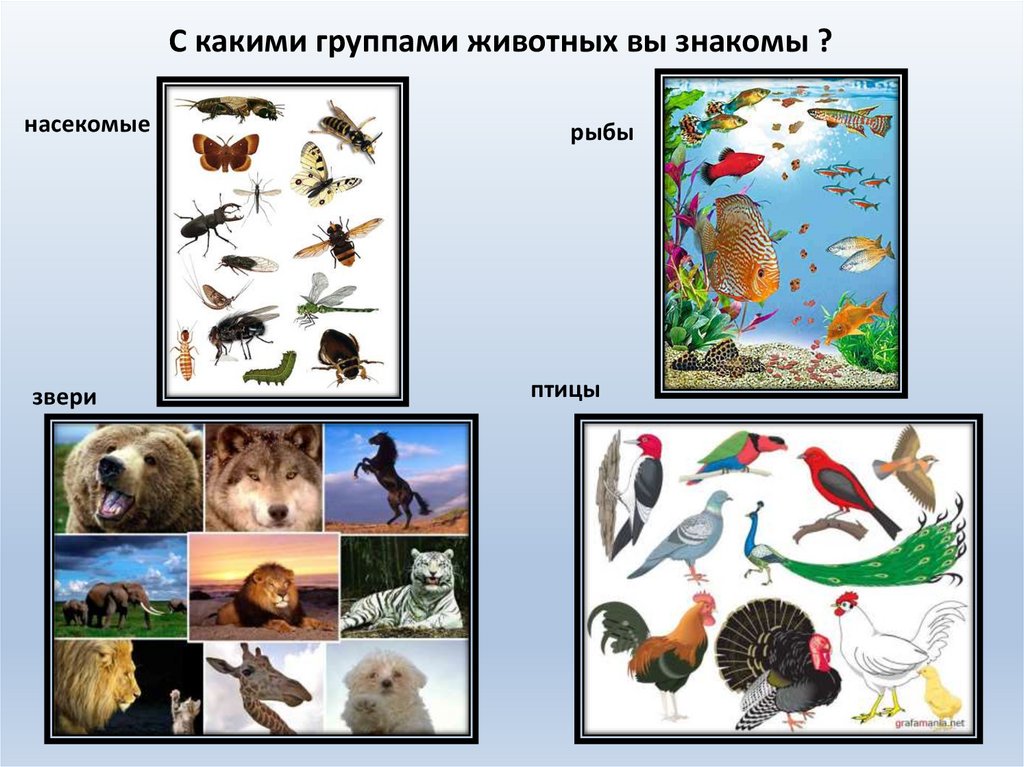 С какими группами животных вы знакомы ?

насекомые

рыбы

звери

птицы

grafamania.net